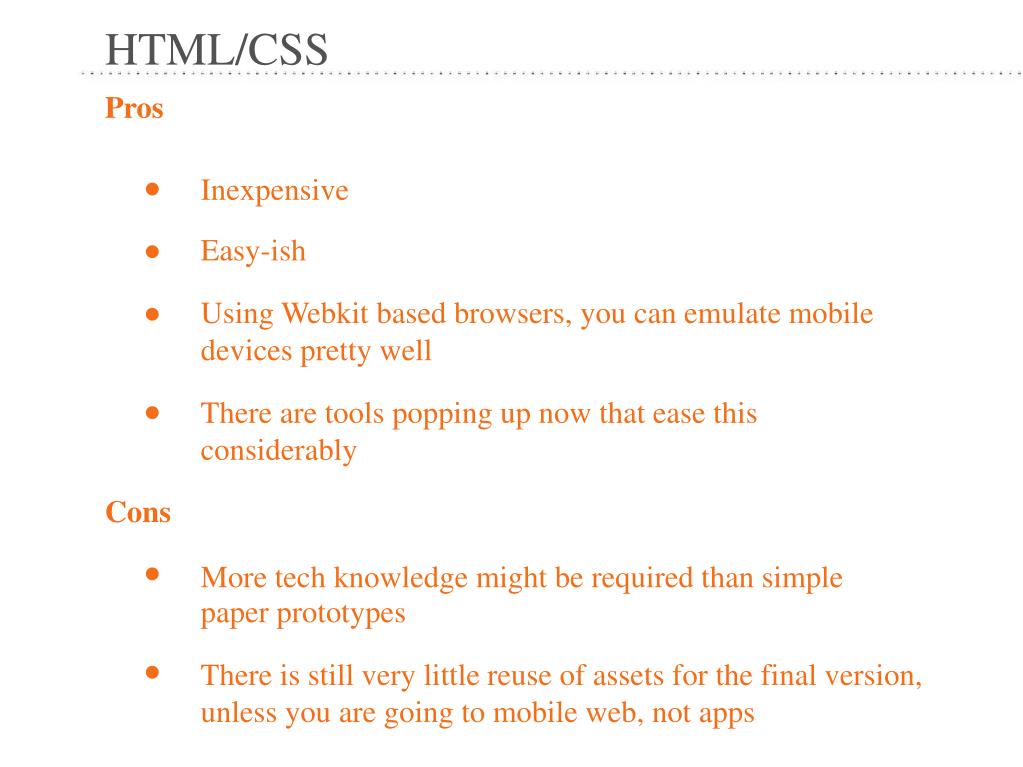 HTML/CSS

Pros

- Inexpensive
- Easy-ish
- Using Webkit based browsers, you can emulate mobile devices pretty well
- There are tools popping up now that ease this considerably

Cons

- More tech knowledge might be required than simple paper prototypes
- There is still very little reuse of assets for the final version, unless you are going to mobile web, not apps